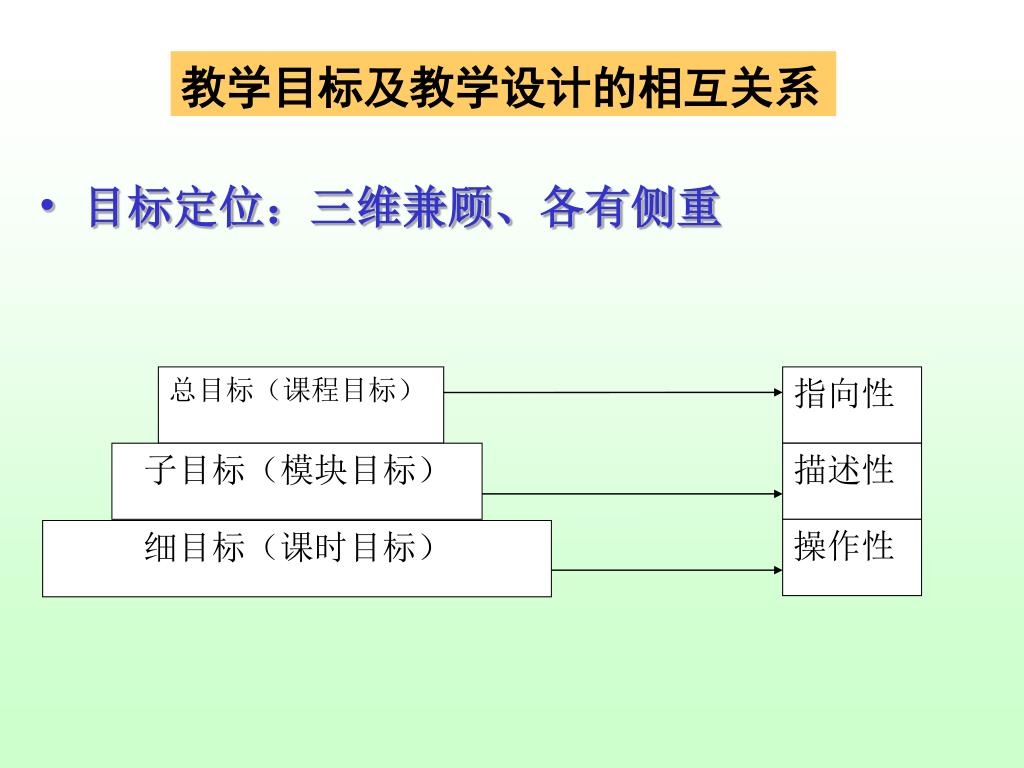 教学目标及教学设计的相互关系

• 目标定位：三维兼顾、各有侧重

总目标（课程目标）

子目标（模块目标）

细目标（课时目标）

指向性

描述性

操作性